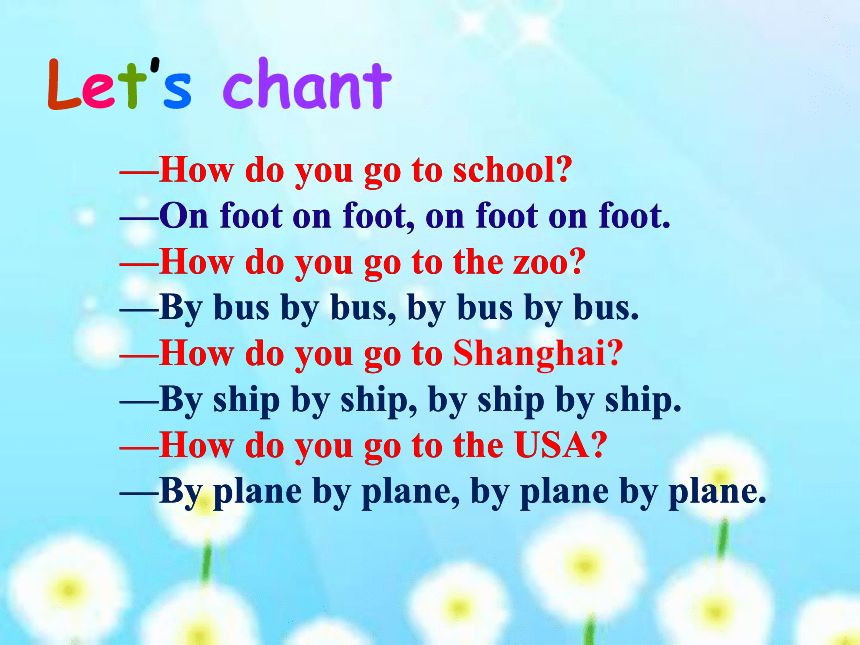 Let's chant

—How do you go to school?
—On foot on foot, on foot on foot.
—How do you go to the zoo?
—By bus by bus, by bus by bus.
—How do you go to Shanghai?
—By ship by ship, by ship by ship.
—How do you go to the USA?
—By plane by plane, by plane by plane.